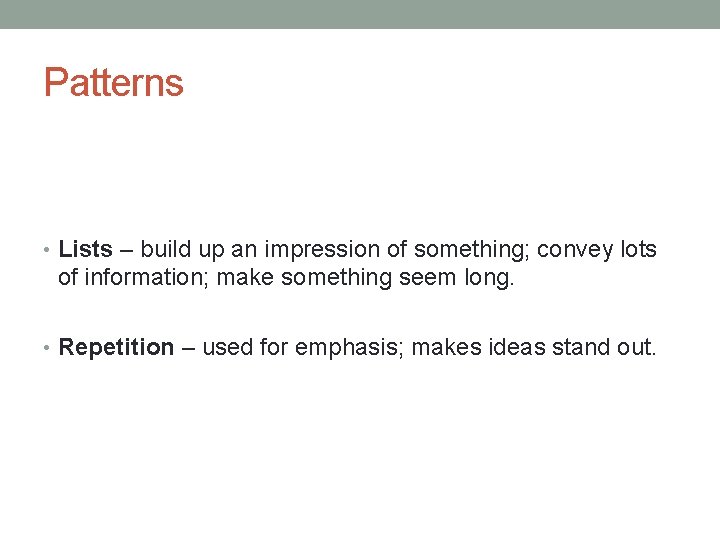 Patterns

• Lists – build up an impression of something; convey lots of information; make something seem long.

• Repetition – used for emphasis; makes ideas stand out.